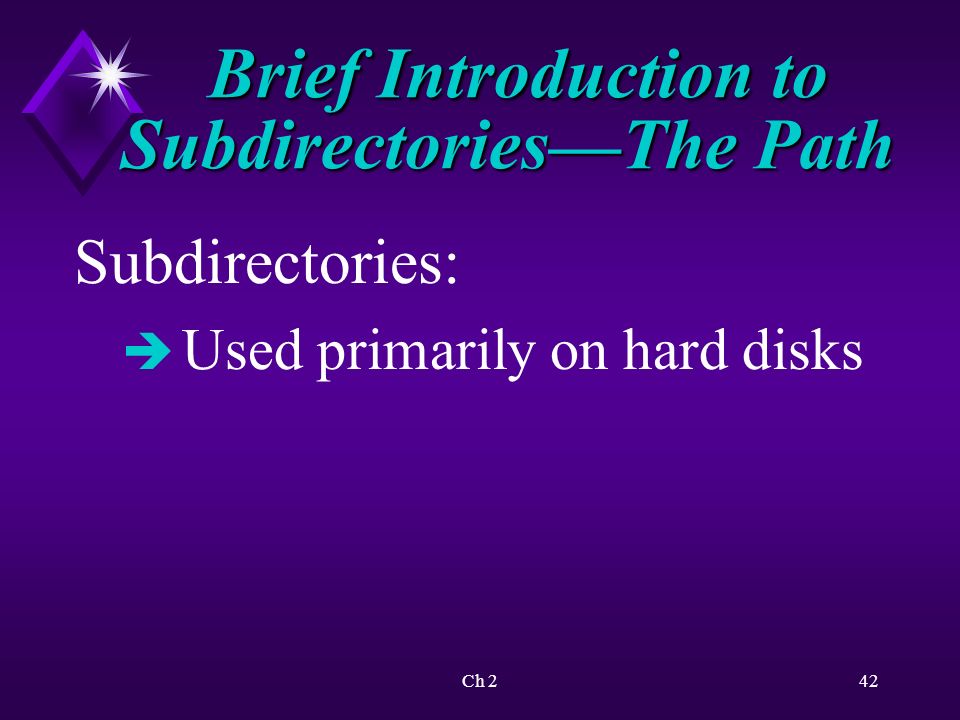 Brief Introduction to Subdirectories—The Path

Subdirectories:

Used primarily on hard disks

Ch 2

42